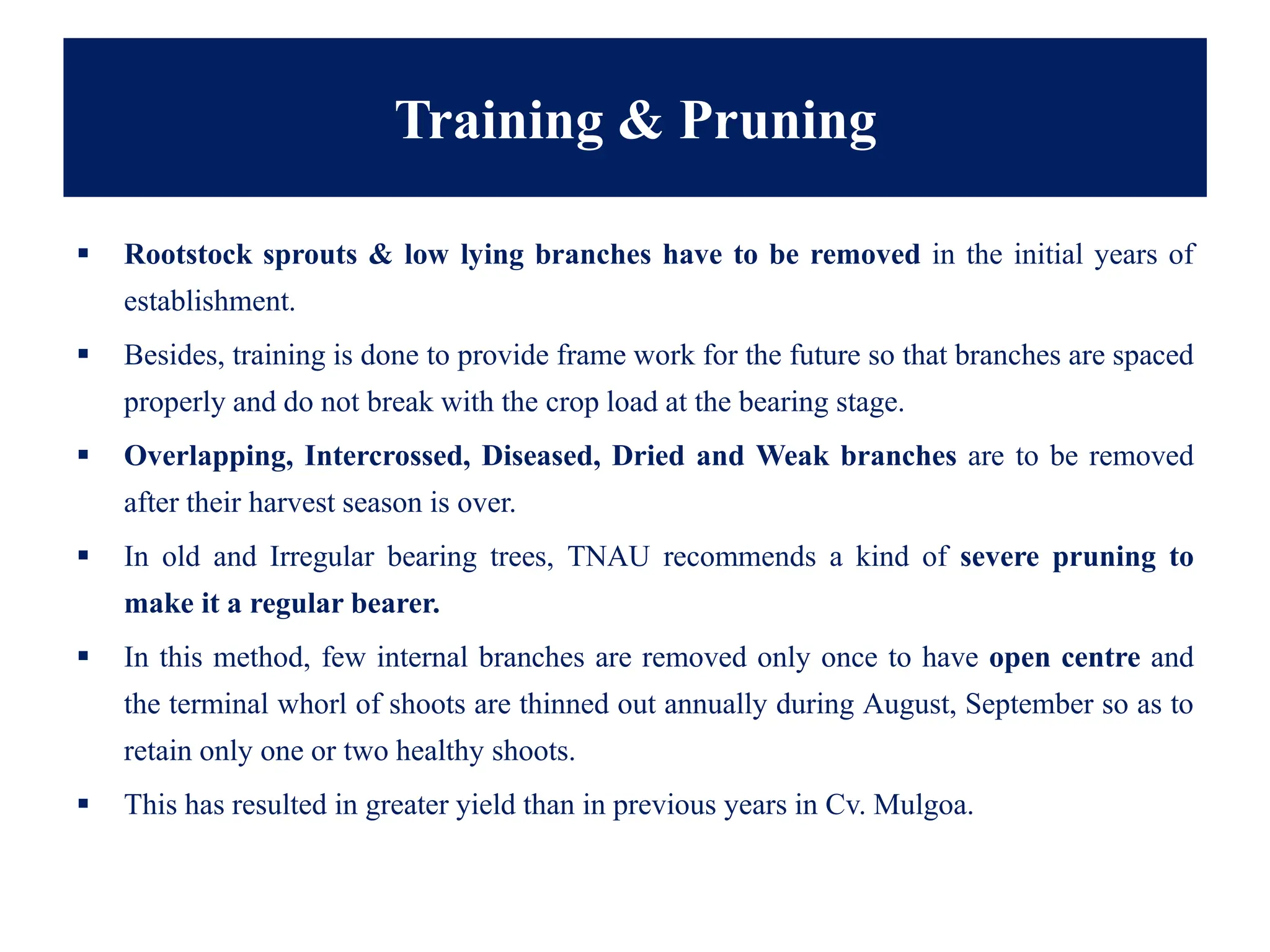 Training & Pruning

▪ Rootstock sprouts & low lying branches have to be removed in the initial years of establishment.

▪ Besides, training is done to provide frame work for the future so that branches are spaced properly and do not break with the crop load at the bearing stage.

▪ Overlapping, Intercrossed, Diseased, Dried and Weak branches are to be removed after their harvest season is over.

▪ In old and Irregular bearing trees, TNAU recommends a kind of severe pruning to make it a regular bearer.

▪ In this method, few internal branches are removed only once to have open centre and the terminal whorl of shoots are thinned out annually during August, September so as to retain only one or two healthy shoots.

▪ This has resulted in greater yield than in previous years in Cv. Mulgoa.